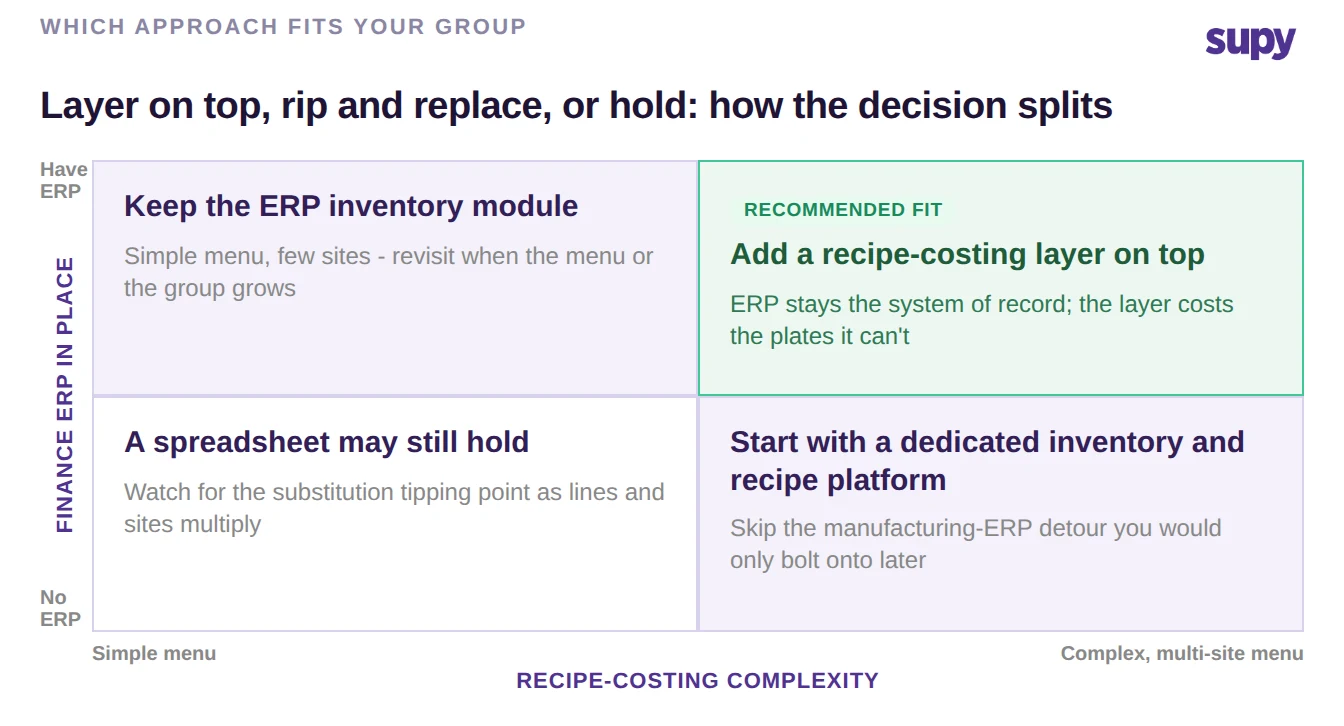 WHICH APPROACH FITS YOUR GROUP

supy

Layer on top, rip and replace, or hold: how the decision splits

Have ERP

FINANCE ERP IN PLACE

No ERP

Keep the ERP inventory module

Simple menu, few sites - revisit when the menu or the group grows

RECOMMENDED FIT

Add a recipe-costing layer on top

ERP stays the system of record; the layer costs the plates it can't

A spreadsheet may still hold

Watch for the substitution tipping point as lines and sites multiply

Start with a dedicated inventory and recipe platform

Skip the manufacturing-ERP detour you would only bolt onto later

Simple menu

Complex, multi-site menu

RECIPE-COSTING COMPLEXITY